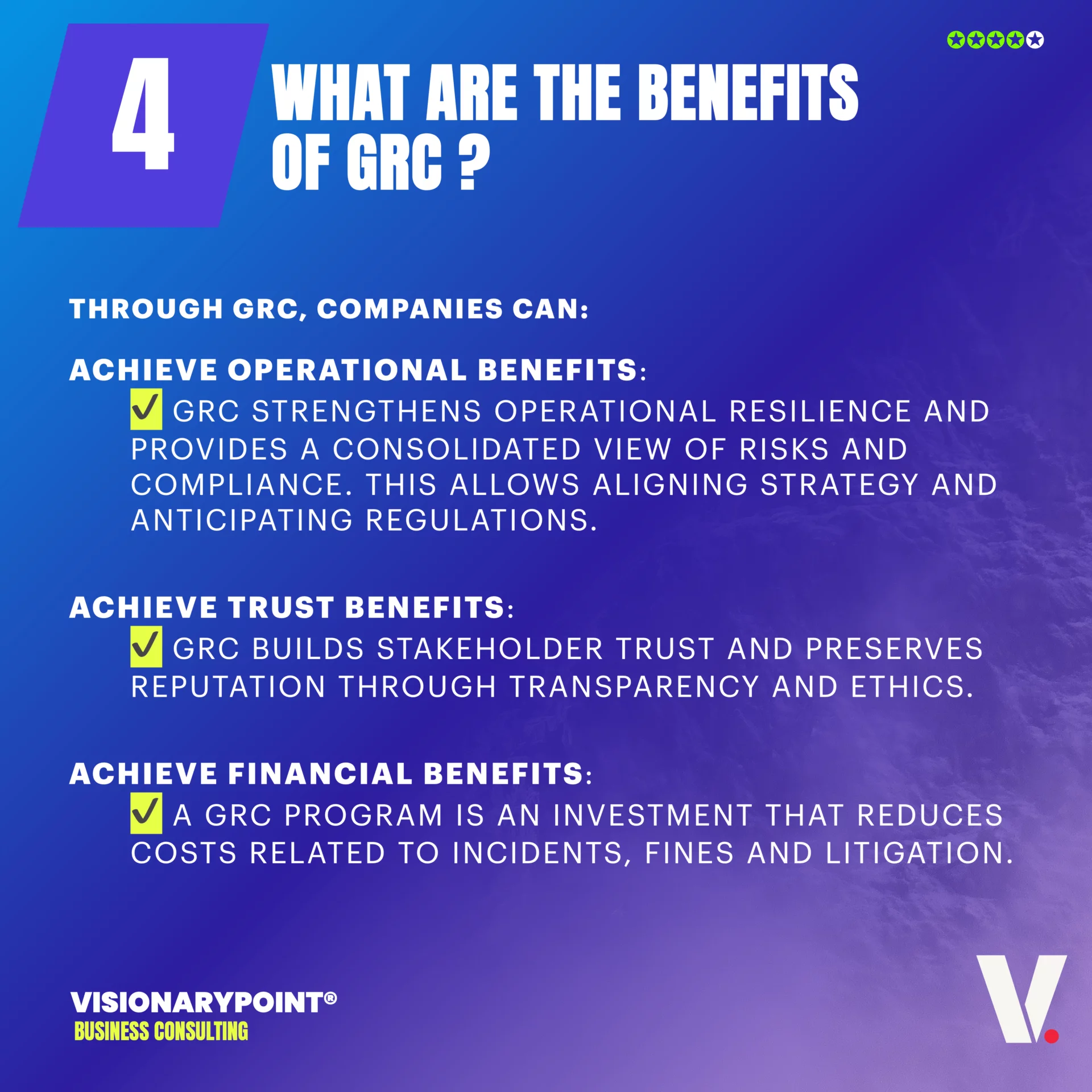 4

WHAT ARE THE BENEFITS OF GRC ?

THROUGH GRC, COMPANIES CAN:

ACHIEVE OPERATIONAL BENEFITS:
✓ GRC STRENGTHENS OPERATIONAL RESILIENCE AND PROVIDES A CONSOLIDATED VIEW OF RISKS AND COMPLIANCE. THIS ALLOWS ALIGNING STRATEGY AND ANTICIPATING REGULATIONS.

ACHIEVE TRUST BENEFITS:
✓ GRC BUILDS STAKEHOLDER TRUST AND PRESERVES REPUTATION THROUGH TRANSPARENCY AND ETHICS.

ACHIEVE FINANCIAL BENEFITS:
✓ A GRC PROGRAM IS AN INVESTMENT THAT REDUCES COSTS RELATED TO INCIDENTS, FINES AND LITIGATION.

VISIONARYPOINT®
BUSINESS CONSULTING

V.